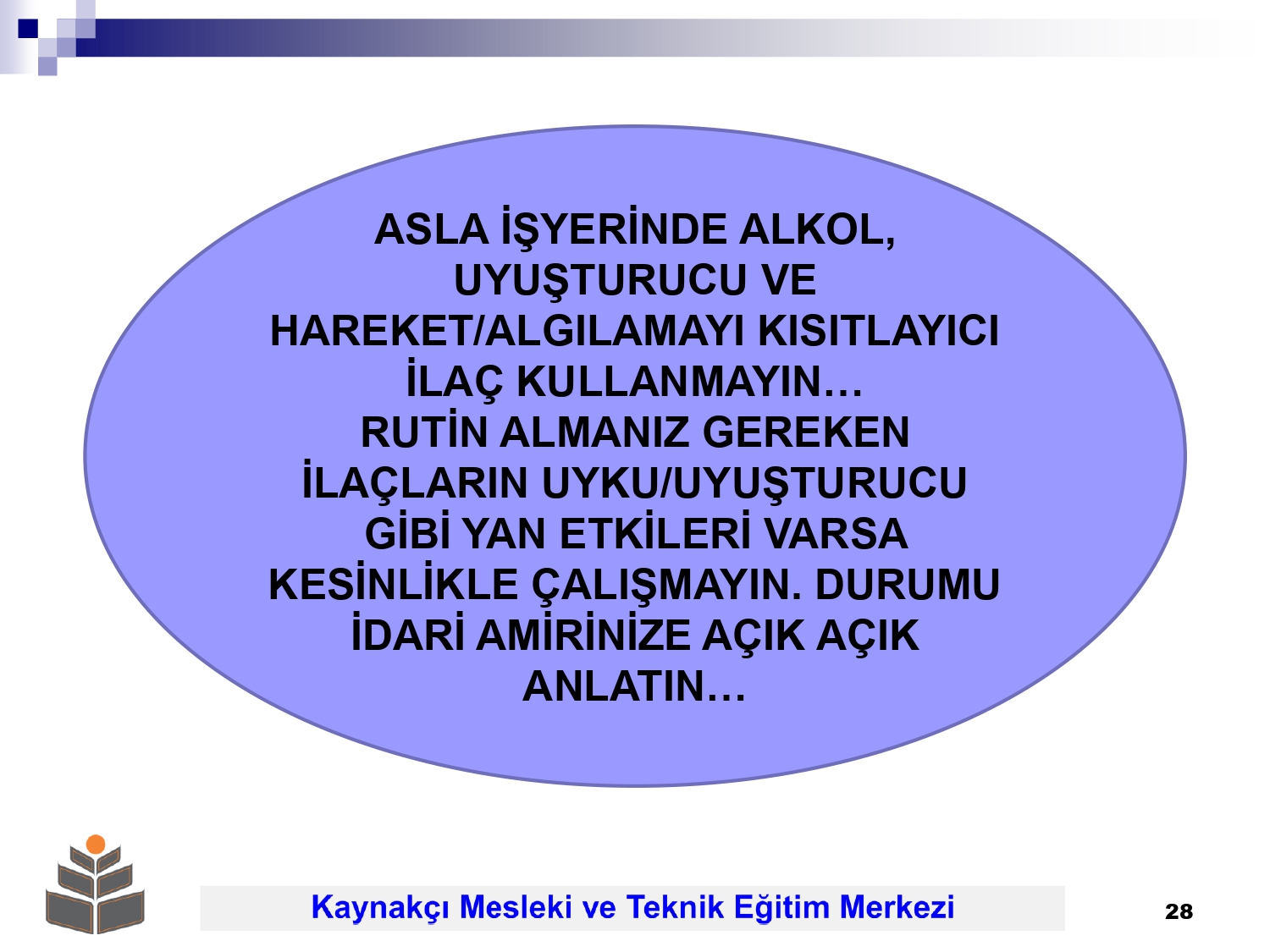 ASLA İŞYERİNDE ALKOL, UYUŞTURUCU VE HAREKET/ALGILAMAYI KISITLAYICI İLAÇ KULLANMAYIN…
RUTİN ALMANIZ GEREKEN İLAÇLARIN UYKU/UYUŞTURUCU GİBİ YAN ETKİLERİ VARSA KESİNLİKLE ÇALIŞMAYIN. DURUMU İDARİ AMİRİNİZE AÇIK AÇIK ANLATIN…

Kaynakçı Mesleki ve Teknik Eğitim Merkezi

28